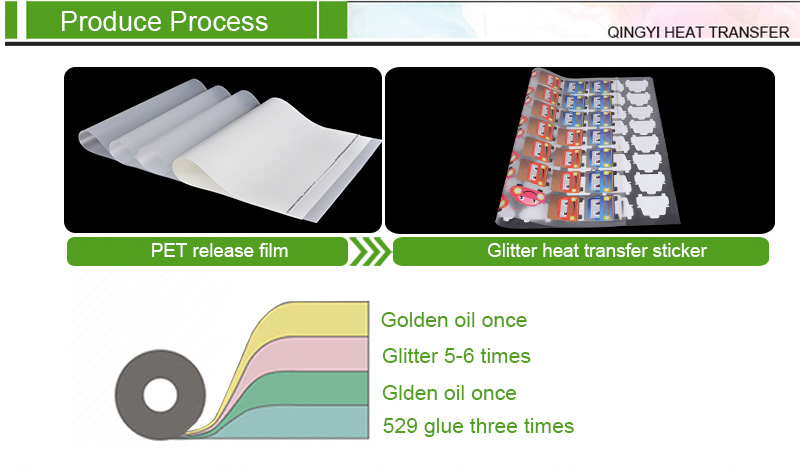 Produce Process

QINGYI HEAT TRANSFER

PET release film

Glitter heat transfer sticker

Golden oil once

Glitter 5-6 times

Glden oil once

529 glue three times